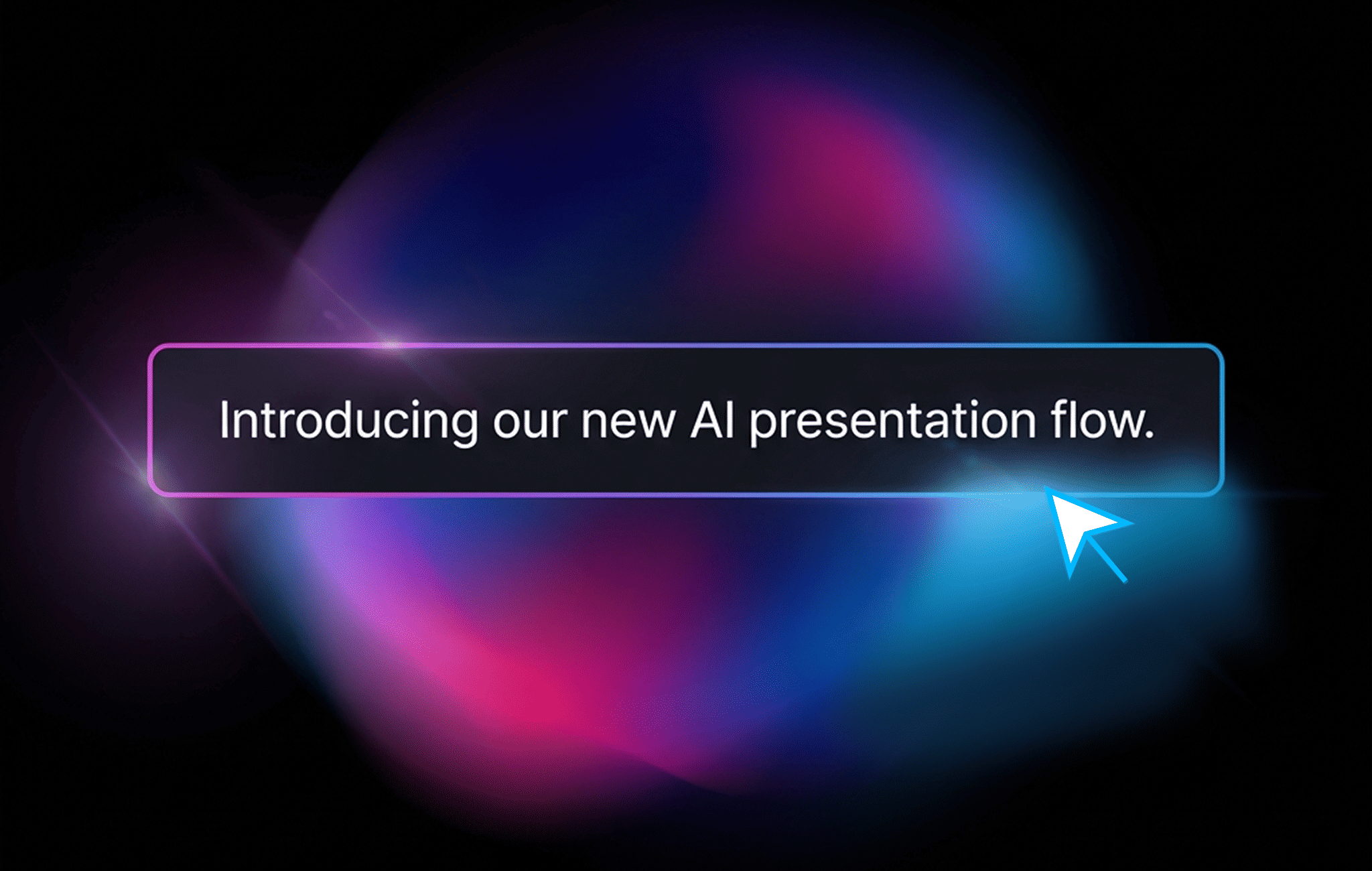 Introducing our new AI presentation flow.